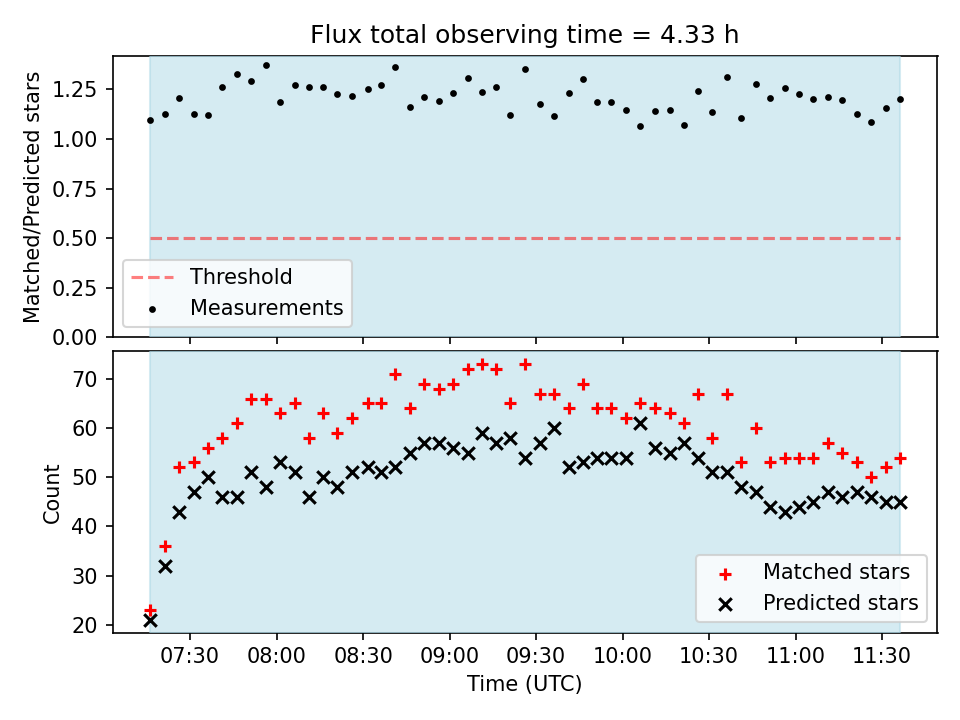 Flux total observing time = 4.33 h

Matched/Predicted stars

1.25
1.00
0.75
0.50
0.25
0.00

Threshold
Measurements

Count

70
60
50
40
30
20

Matched stars
Predicted stars

07:30 08:00 08:30 09:00 09:30 10:00 10:30 11:00 11:30

Time (UTC)